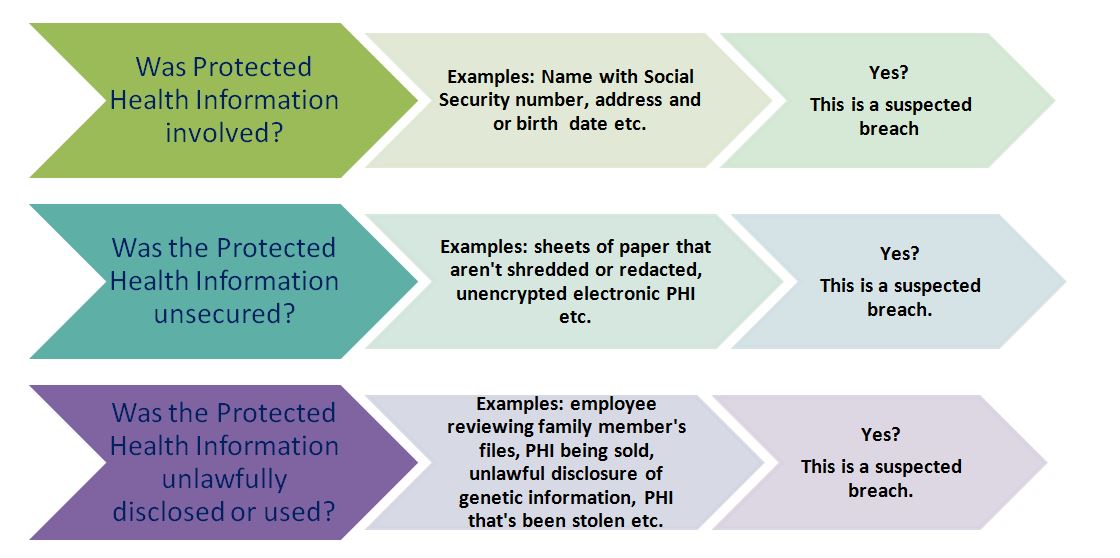 Was Protected Health Information involved?

Examples: Name with Social Security number, address and or birth date etc.

Yes?
This is a suspected breach

Was the Protected Health Information unsecured?

Examples: sheets of paper that aren't shredded or redacted, unencrypted electronic PHI etc.

Yes?
This is a suspected breach.

Was the Protected Health Information unlawfully disclosed or used?

Examples: employee reviewing family member's files, PHI being sold, unlawful disclosure of genetic information, PHI that's been stolen etc.

Yes?
This is a suspected breach.